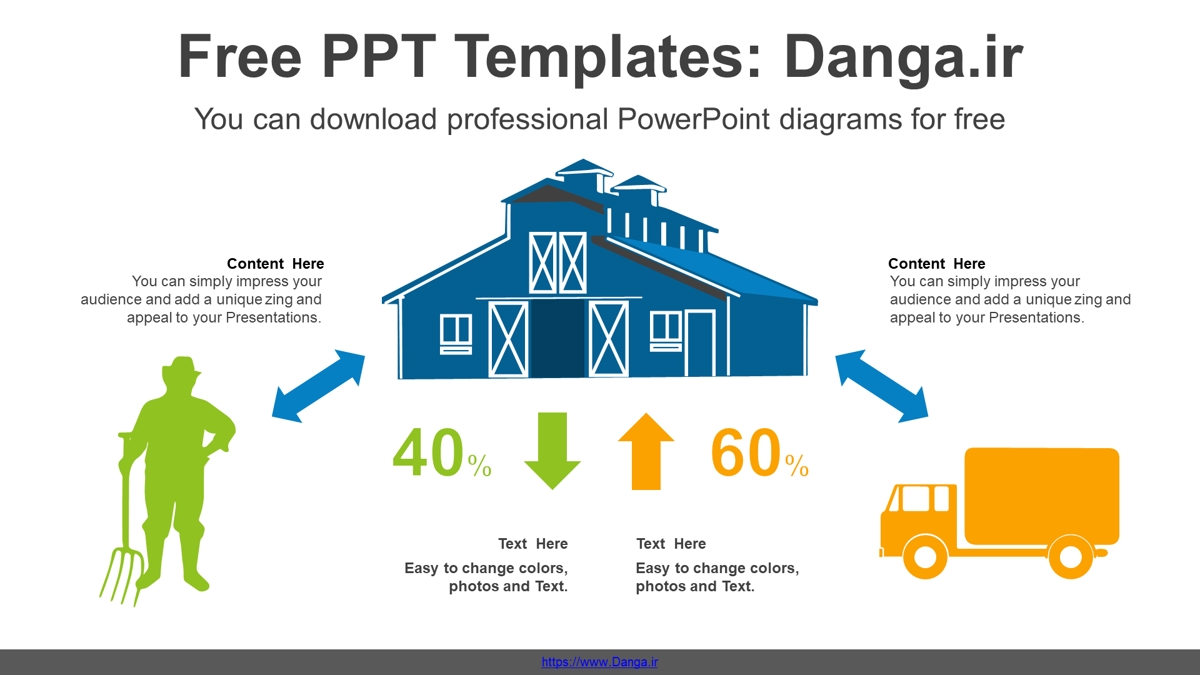 Free PPT Templates: Danga.ir

You can download professional PowerPoint diagrams for free

Content Here
You can simply impress your audience and add a unique zing and appeal to your Presentations.

Content Here
You can simply impress your audience and add a unique zing and appeal to your Presentations.

40%

60%

Text Here
Easy to change colors, photos and Text.

Text Here
Easy to change colors, photos and Text.

https://www.Danga.ir